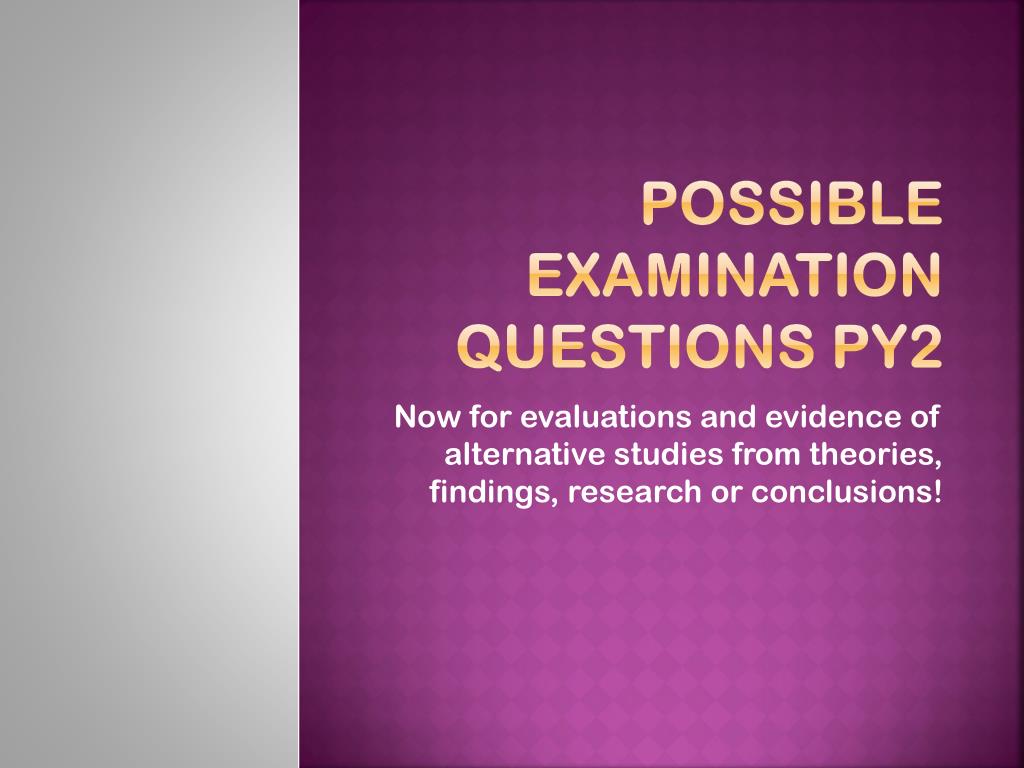 POSSIBLE EXAMINATION QUESTIONS PY2

Now for evaluations and evidence of alternative studies from theories, findings, research or conclusions!